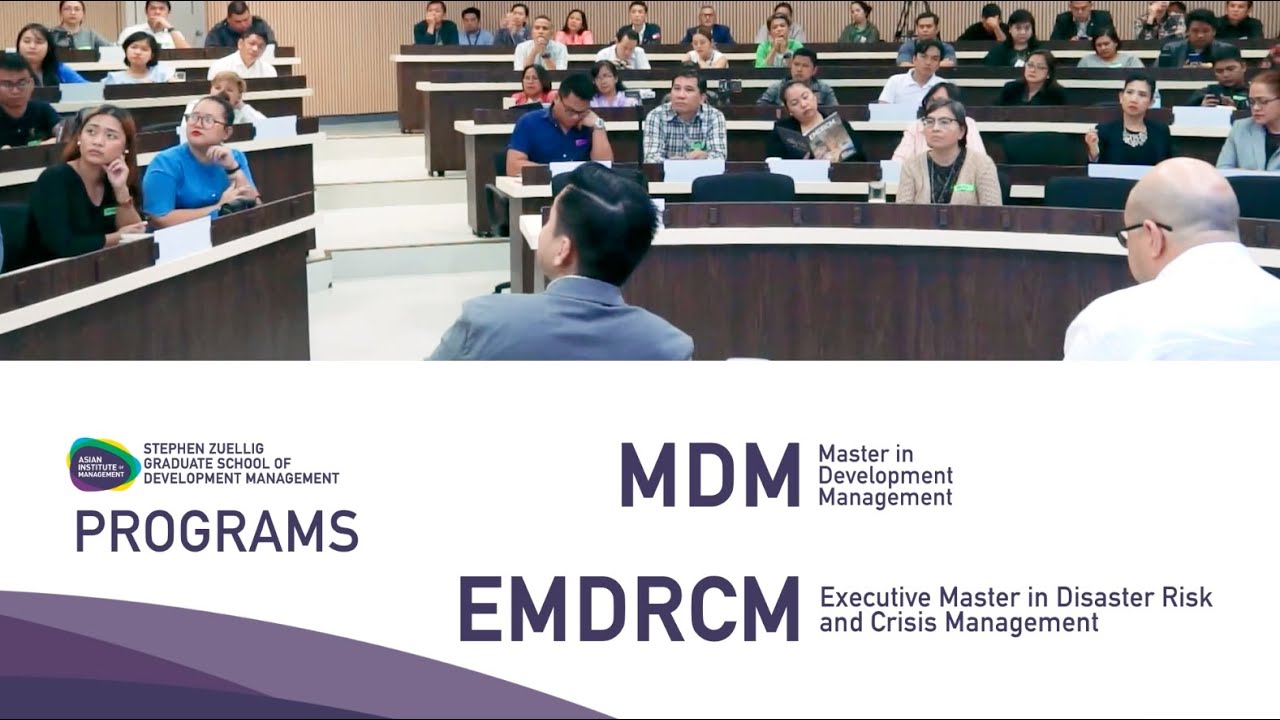 ASIAN INSTITUTE OF MANAGEMENT

STEPHEN ZUELLIG GRADUATE SCHOOL OF DEVELOPMENT MANAGEMENT

PROGRAMS

MDM Master in Development Management

EMDRCM Executive Master in Disaster Risk and Crisis Management